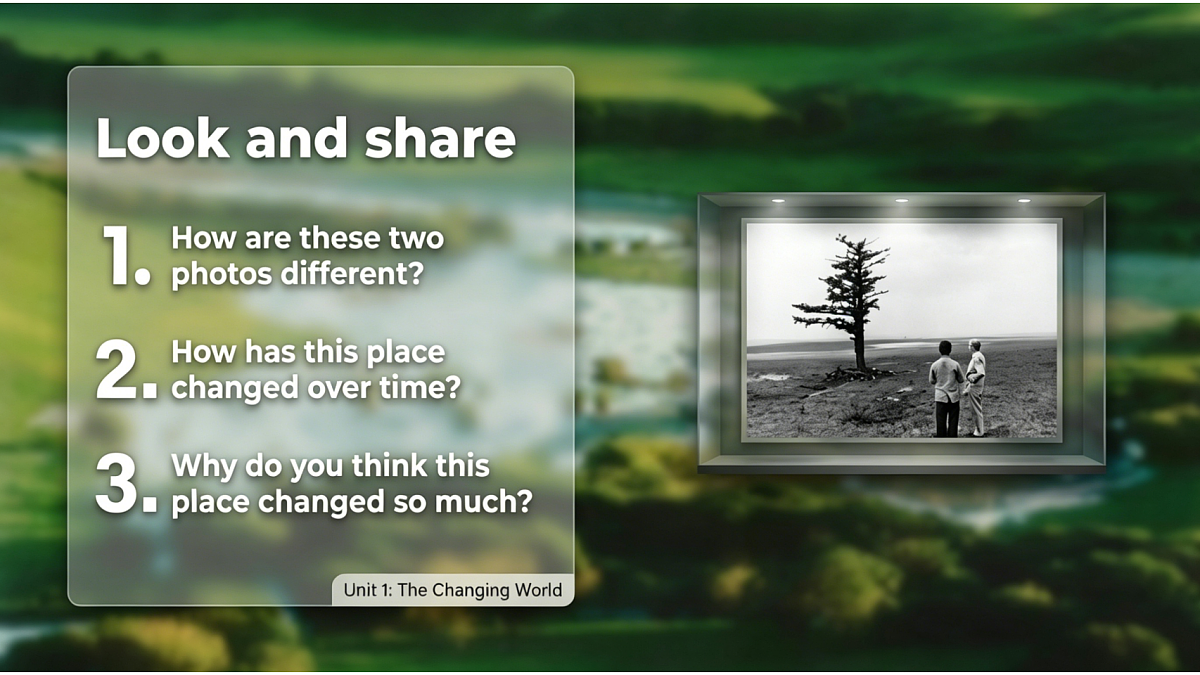 Look and share

1. How are these two photos different?

2. How has this place changed over time?

3. Why do you think this place changed so much?

Unit 1: The Changing World